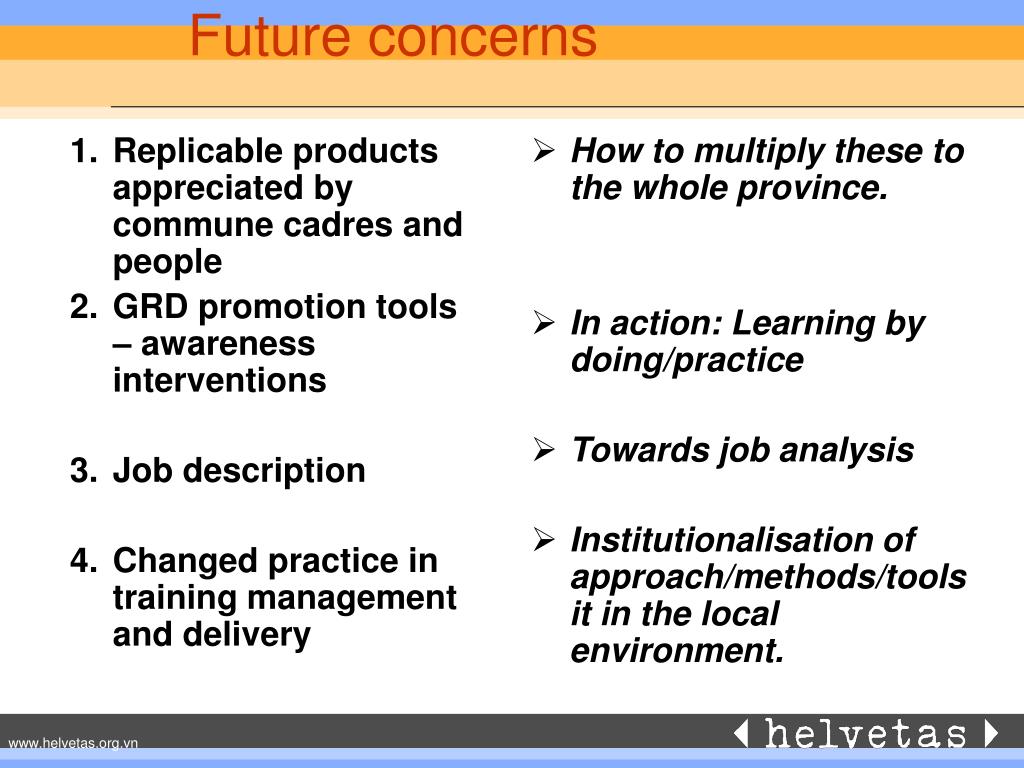 Future concerns

1. Replicable products appreciated by commune cadres and people
2. GRD promotion tools – awareness interventions

3. Job description

4. Changed practice in training management and delivery

➢ How to multiply these to the whole province.

➢ In action: Learning by doing/practice

➢ Towards job analysis

➢ Institutionalisation of approach/methods/tools it in the local environment.

www.helvetas.org.vn

helvetas